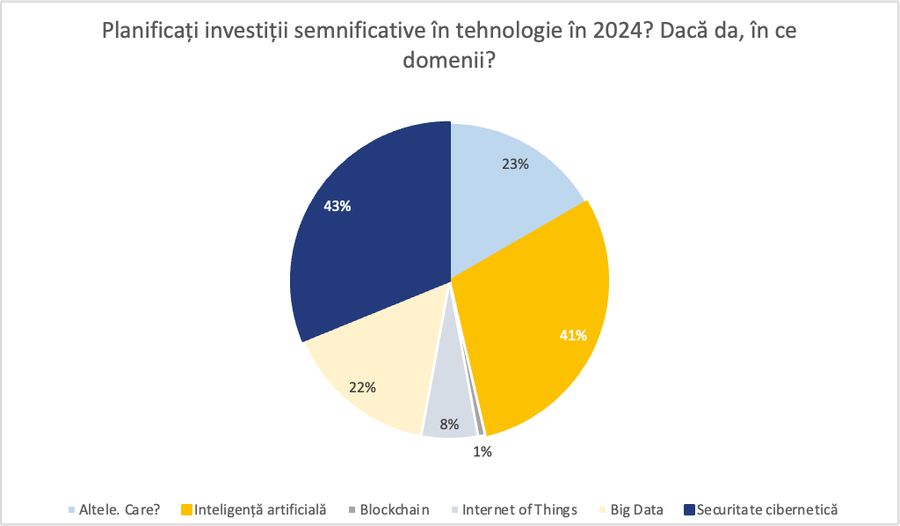 Planificați investiții semnificative în tehnologie în 2024? Dacă da, în ce domenii?

23%

41%

1%

8%

22%

43%

Altele. Care?
Inteligență artificială
Blockchain
Internet of Things
Big Data
Securitate cibernetică